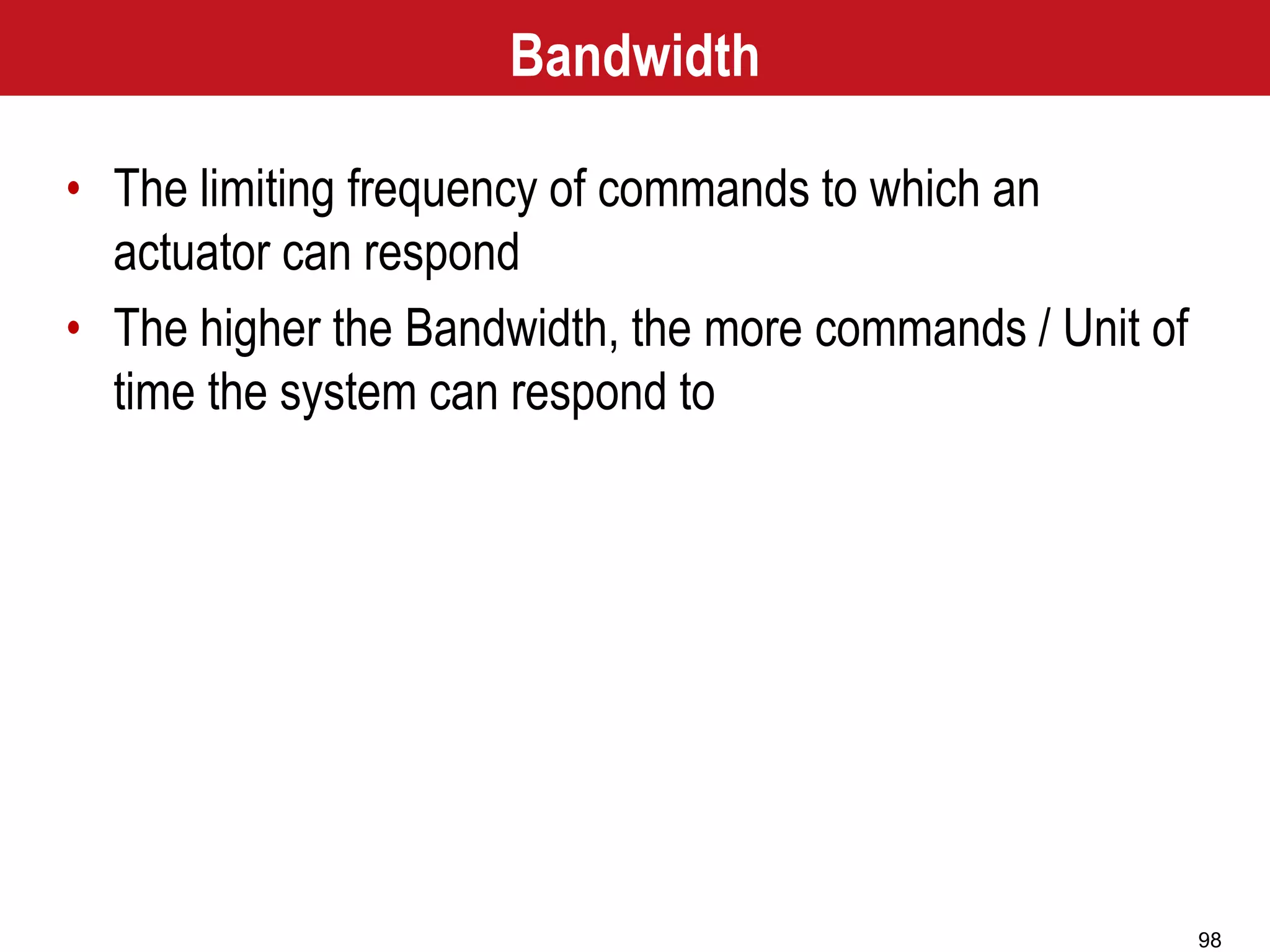 Bandwidth

• The limiting frequency of commands to which an actuator can respond

• The higher the Bandwidth, the more commands / Unit of time the system can respond to

98